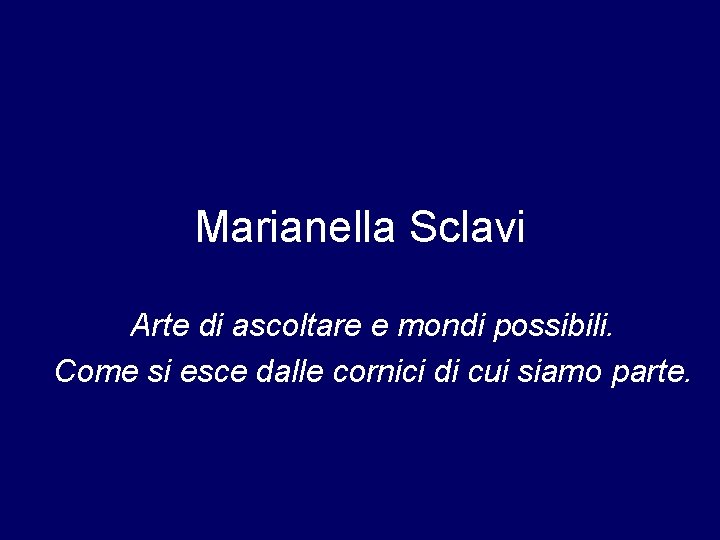 Marianella Sclavi

Arte di ascoltare e mondi possibili.
Come si esce dalle cornici di cui siamo parte.